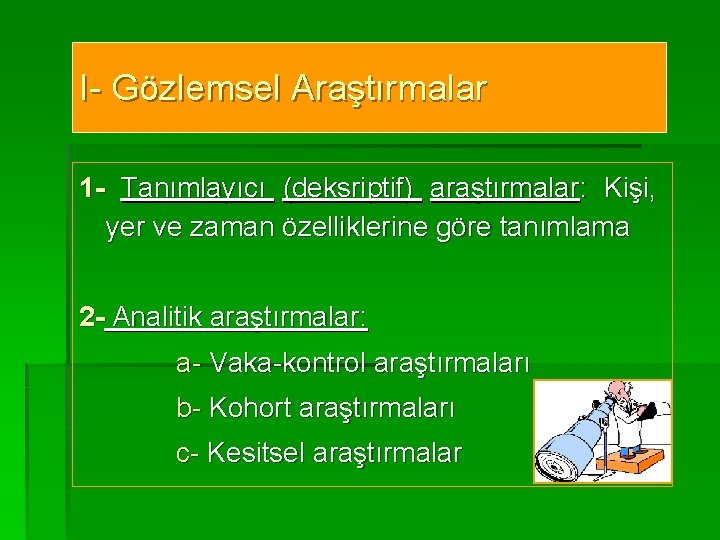 I- Gözlemsel Araştırmalar

1- Tanımlayıcı (deksriptif) araştırmalar: Kişi, yer ve zaman özelliklerine göre tanımlama

2- Analitik araştırmalar:

a- Vaka-kontrol araştırmaları

b- Kohort araştırmaları

c- Kesitsel araştırmalar